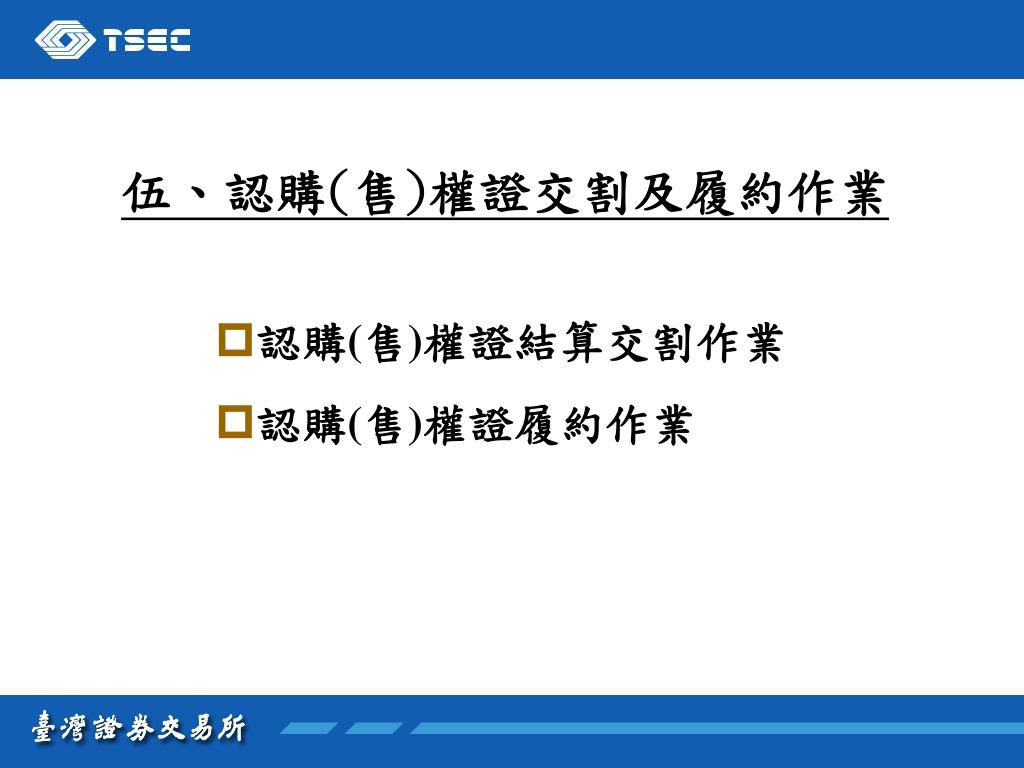 TSEC

伍、認購(售)權證交割及履約作業

認購(售)權證結算交割作業

認購(售)權證履約作業

臺灣證券交易所